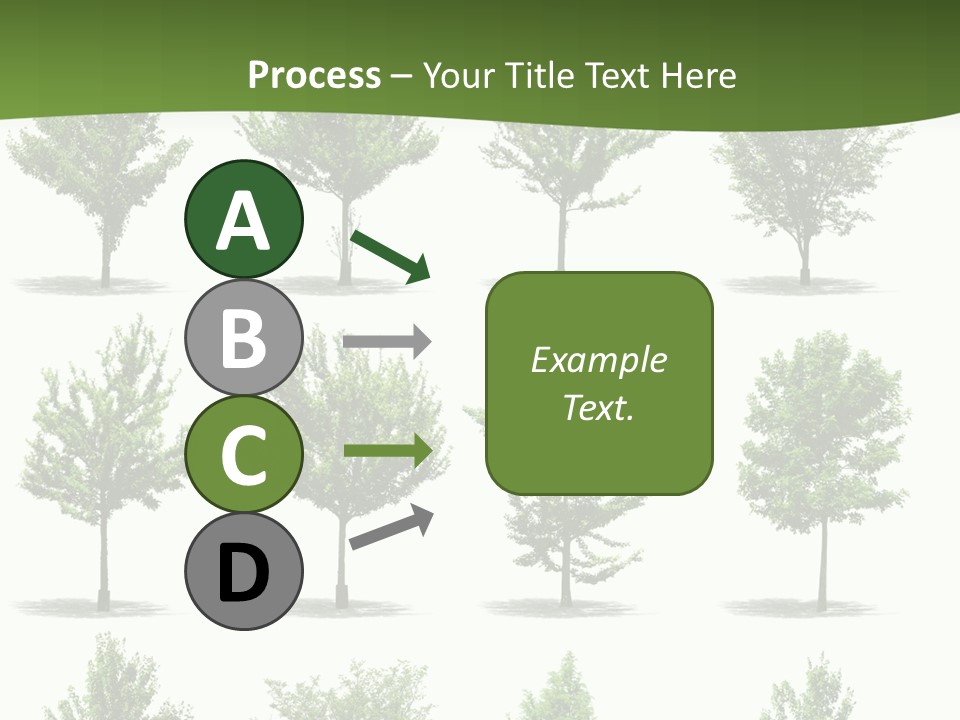 Process – Your Title Text Here

A

B

C

D

Example Text.